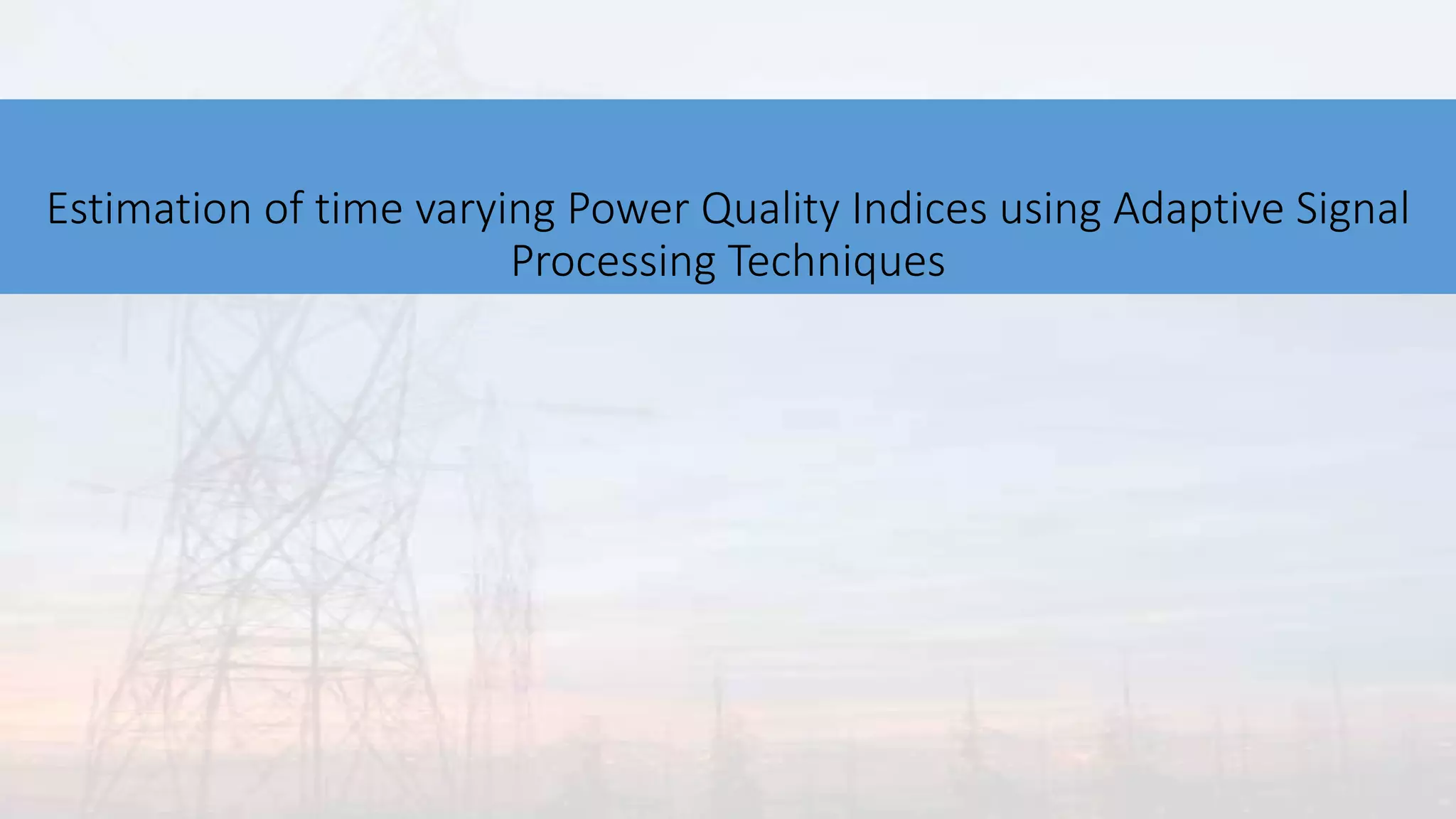 Estimation of time varying Power Quality Indices using Adaptive Signal Processing Techniques